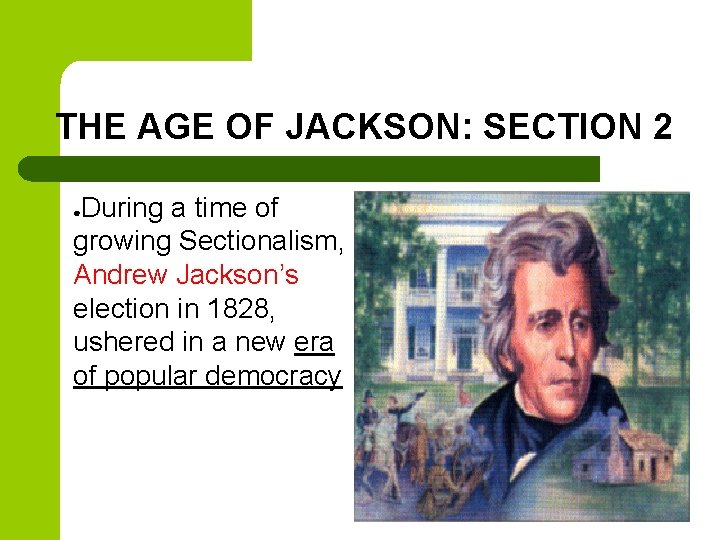 THE AGE OF JACKSON: SECTION 2

• During a time of growing Sectionalism, Andrew Jackson's election in 1828, ushered in a new era of popular democracy